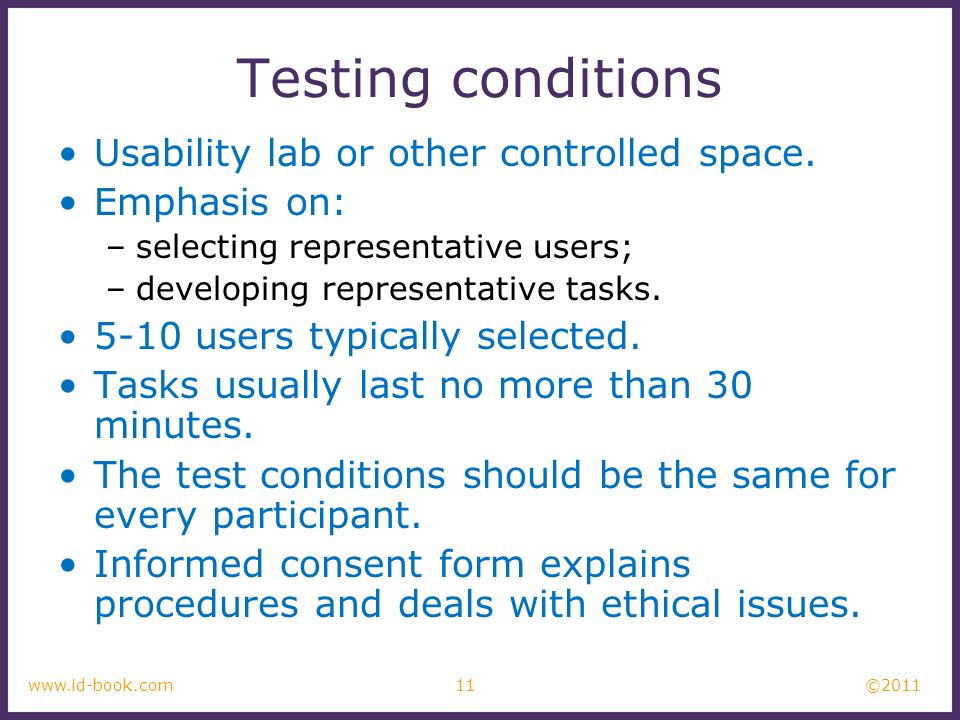 Testing conditions

• Usability lab or other controlled space.
• Emphasis on:
  – selecting representative users;
  – developing representative tasks.
• 5-10 users typically selected.
• Tasks usually last no more than 30 minutes.
• The test conditions should be the same for every participant.
• Informed consent form explains procedures and deals with ethical issues.

www.id-book.com 11 ©2011